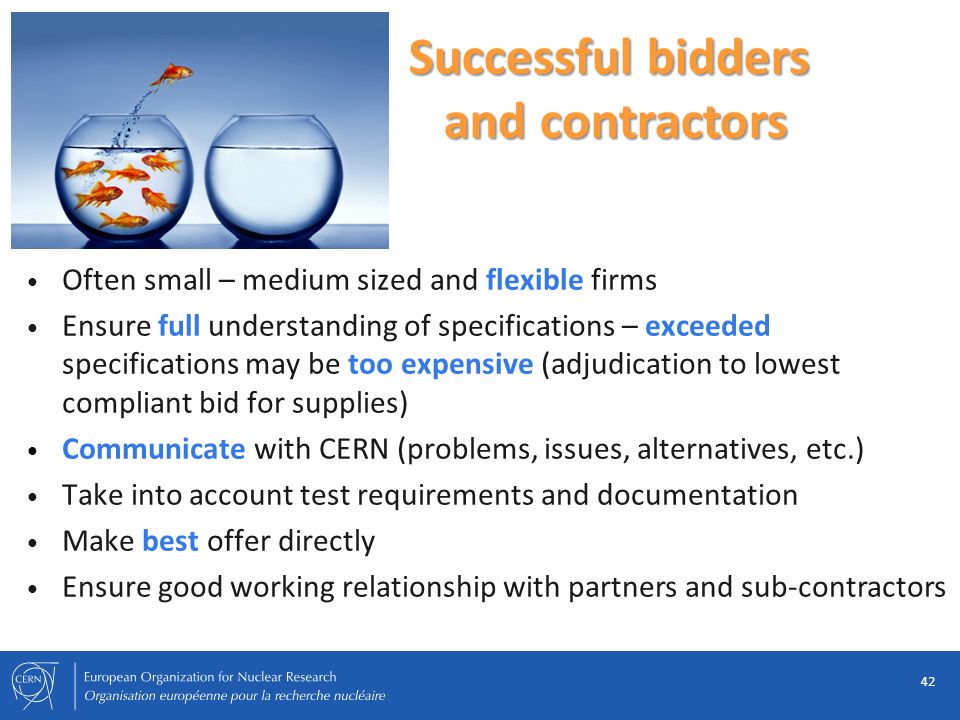 Successful bidders and contractors

• Often small – medium sized and flexible firms
• Ensure full understanding of specifications – exceeded specifications may be too expensive (adjudication to lowest compliant bid for supplies)
• Communicate with CERN (problems, issues, alternatives, etc.)
• Take into account test requirements and documentation
• Make best offer directly
• Ensure good working relationship with partners and sub-contractors

CERN
European Organization for Nuclear Research
Organisation européenne pour la recherche nucléaire

42